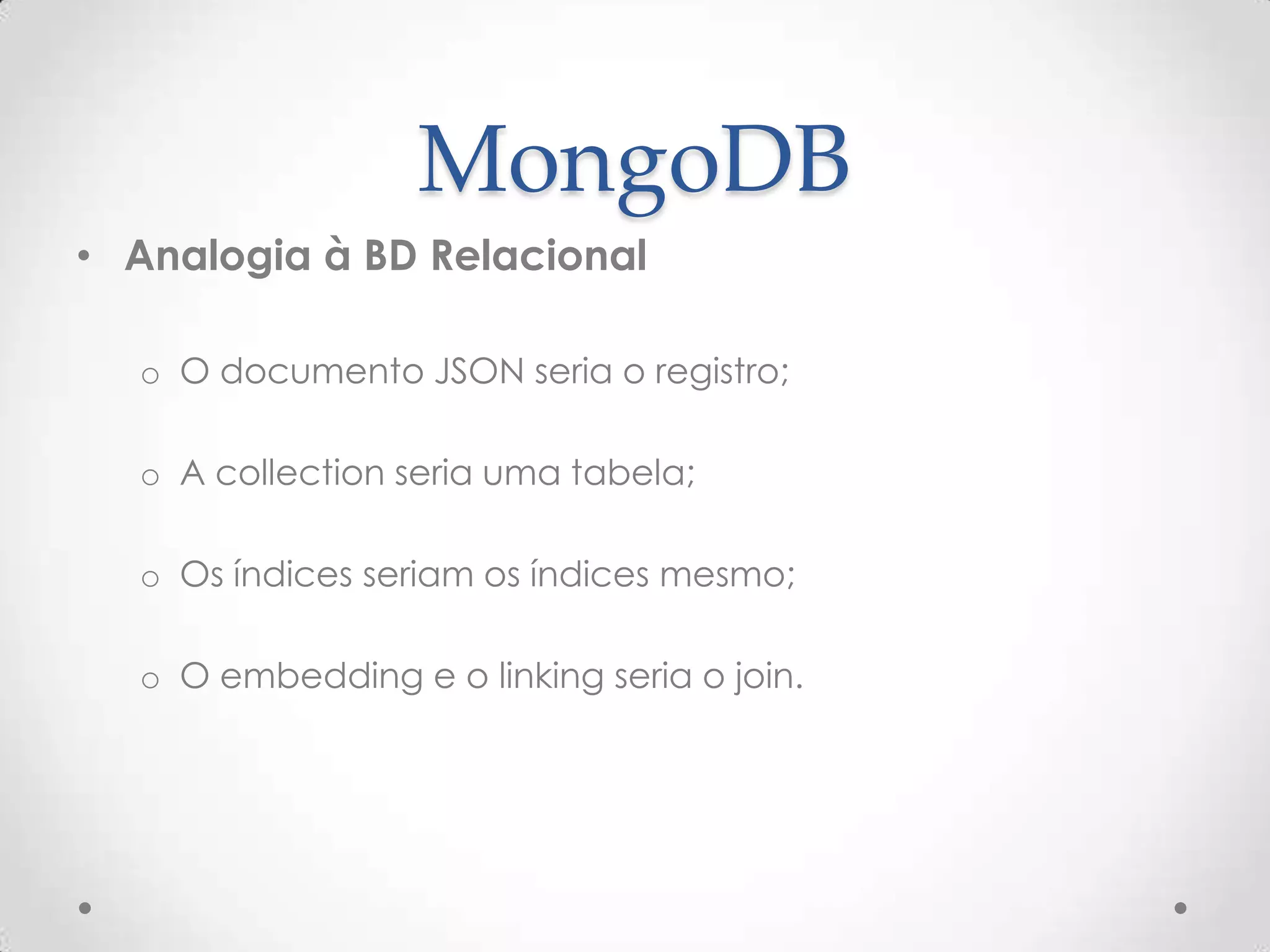 MongoDB

• Analogia à BD Relacional

o O documento JSON seria o registro;

o A collection seria uma tabela;

o Os índices seriam os índices mesmo;

o O embedding e o linking seria o join.